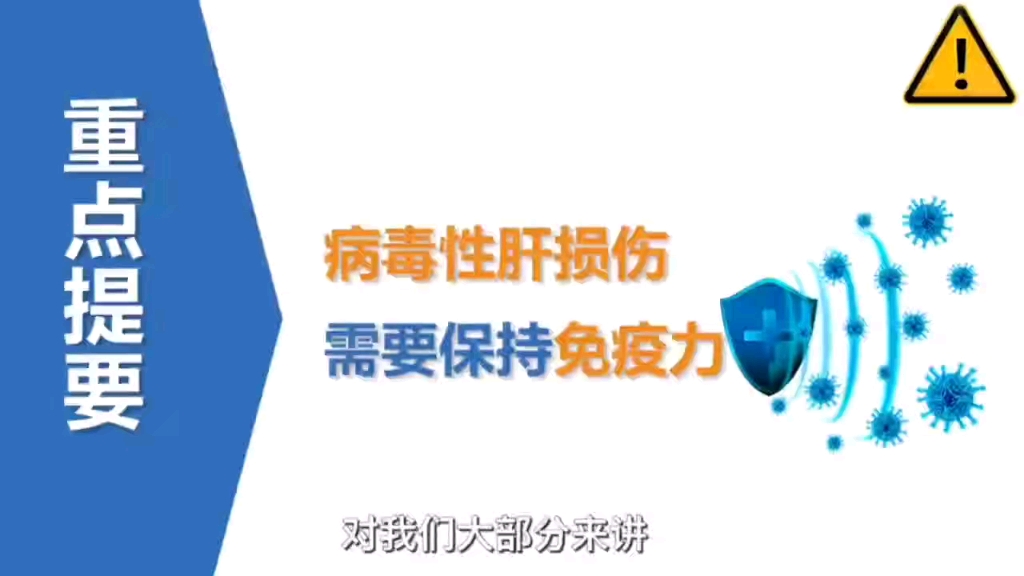 重点提要

病毒性肝损伤
需要保持免疫力

对我们大部分来讲